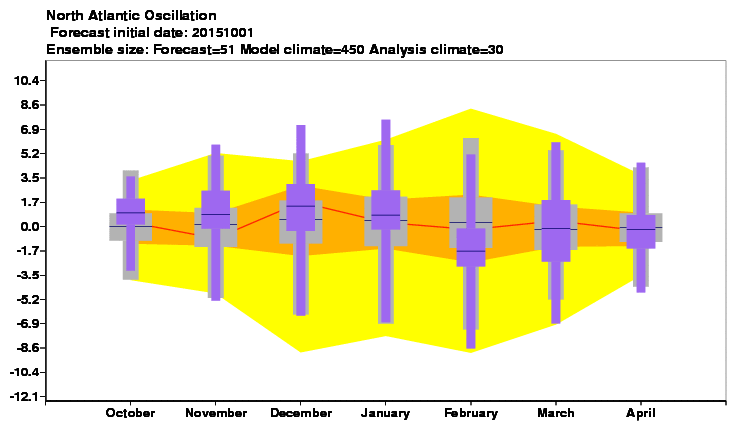 North Atlantic Oscillation
Forecast initial date: 20151001
Ensemble size: Forecast=51 Model climate=450 Analysis climate=30

10.4
8.6
6.9
5.2
3.5
1.7
0.0
-1.7
-3.5
-5.2
-6.9
-8.6
-10.4
-12.1

October
November
December
January
February
March
April